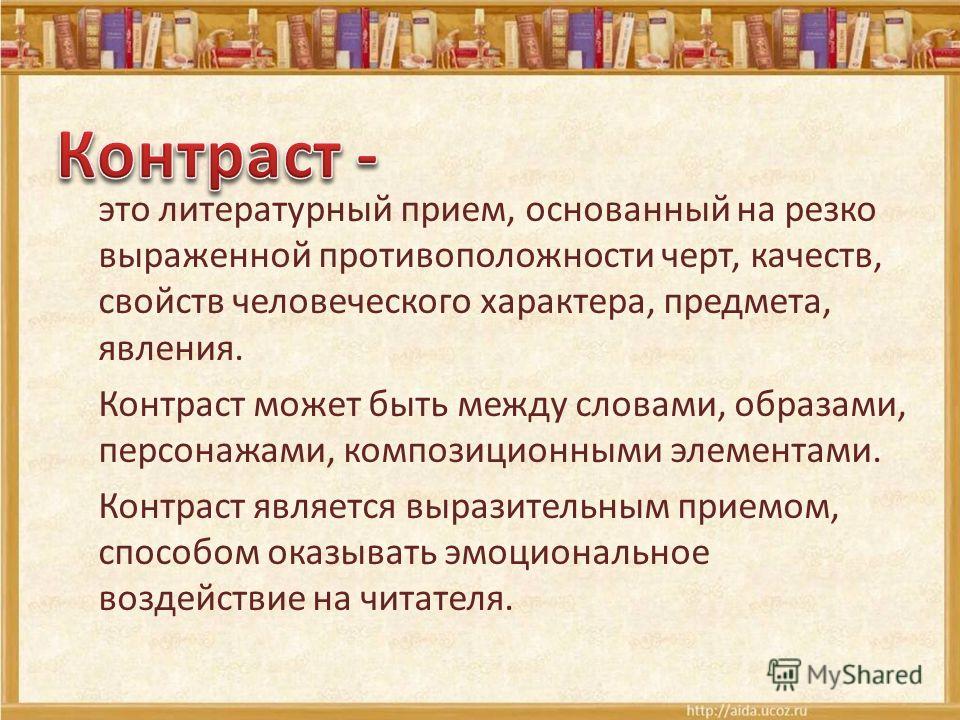 Контраст -

это литературный прием, основанный на резко выраженной противоположности черт, качеств, свойств человеческого характера, предмета, явления.

Контраст может быть между словами, образами, персонажами, композиционными элементами.

Контраст является выразительным приемом, способом оказывать эмоциональное воздействие на читателя.

MyShared

http://aida.ucoz.ru